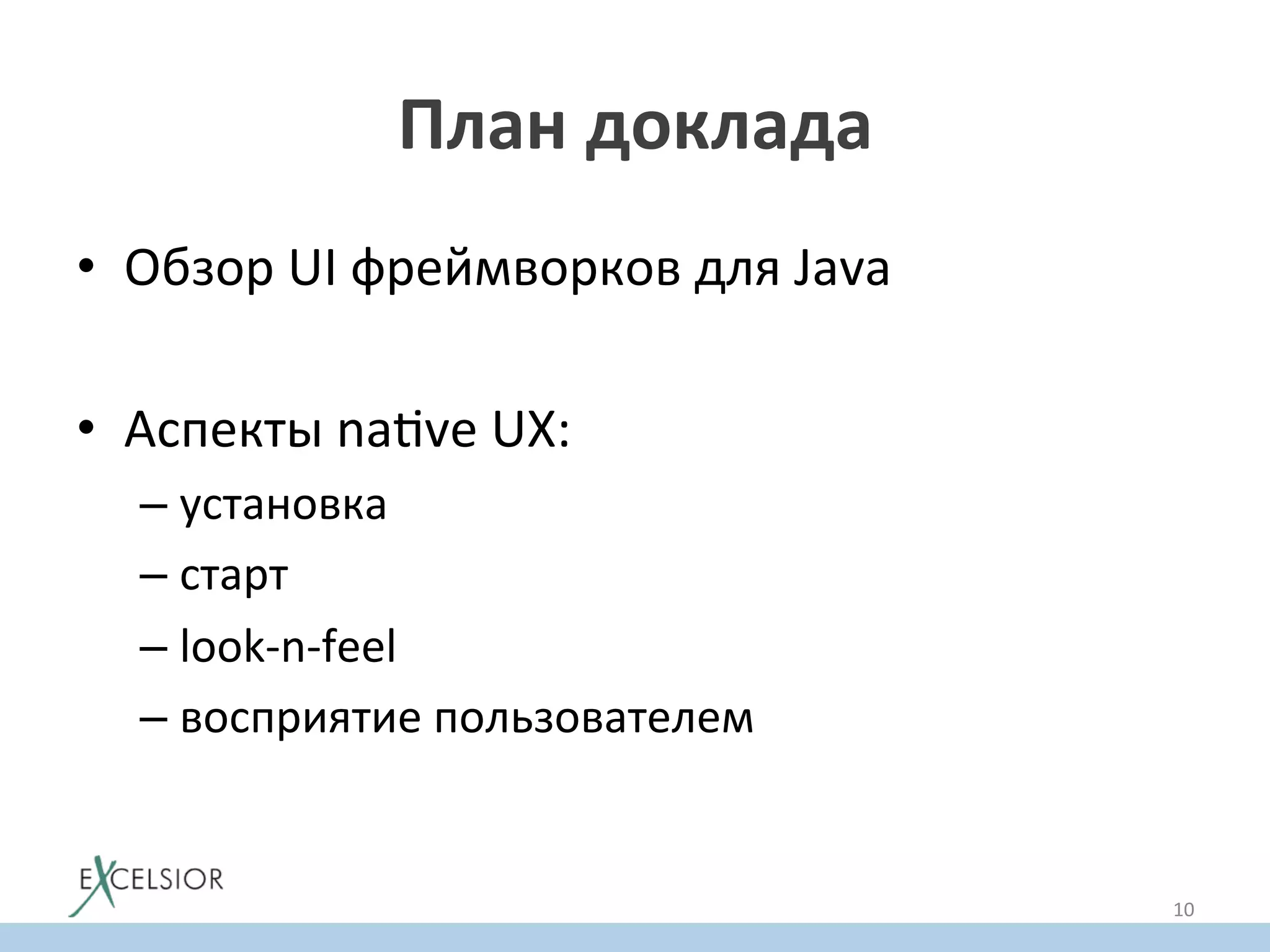 План доклада

• Обзор UI фреймворков для Java

• Аспекты native UX:
 – установка
 – старт
 – look-n-feel
 – восприятие пользователем

EXCELSIOR

10